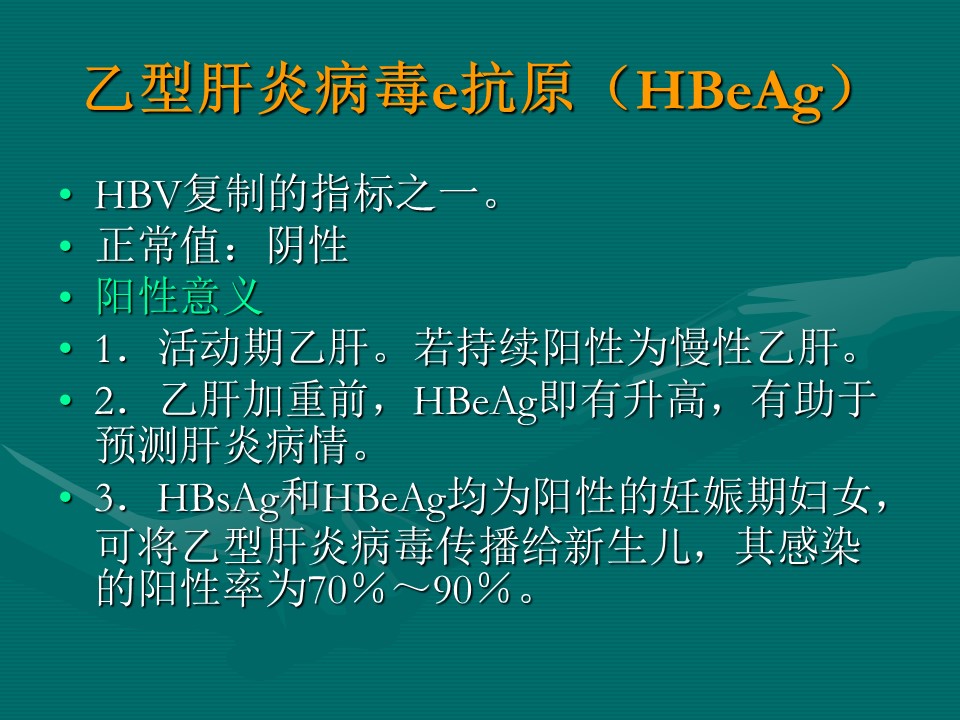 乙型肝炎病毒e抗原（HBeAg）

• HBV复制的指标之一。
• 正常值：阴性
• 阳性意义
• 1．活动期乙肝。若持续阳性为慢性乙肝。
• 2．乙肝加重前，HBeAg即有升高，有助于预测肝炎病情。
• 3．HBsAg和HBeAg均为阳性的妊娠期妇女，可将乙型肝炎病毒传播给新生儿，其感染的阳性率为70％～90％。